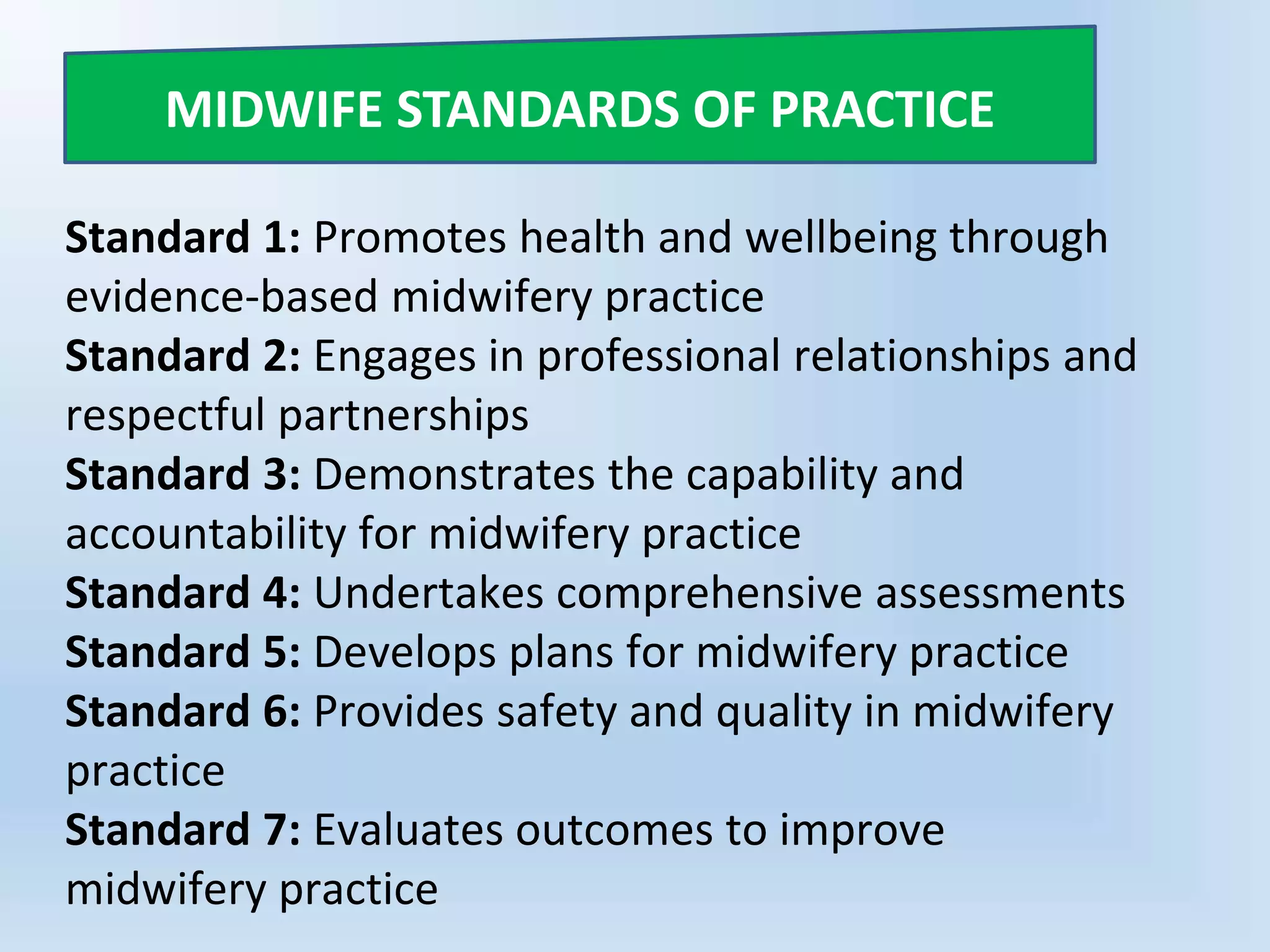 MIDWIFE STANDARDS OF PRACTICE

Standard 1: Promotes health and wellbeing through evidence-based midwifery practice
Standard 2: Engages in professional relationships and respectful partnerships
Standard 3: Demonstrates the capability and accountability for midwifery practice
Standard 4: Undertakes comprehensive assessments
Standard 5: Develops plans for midwifery practice
Standard 6: Provides safety and quality in midwifery practice
Standard 7: Evaluates outcomes to improve midwifery practice